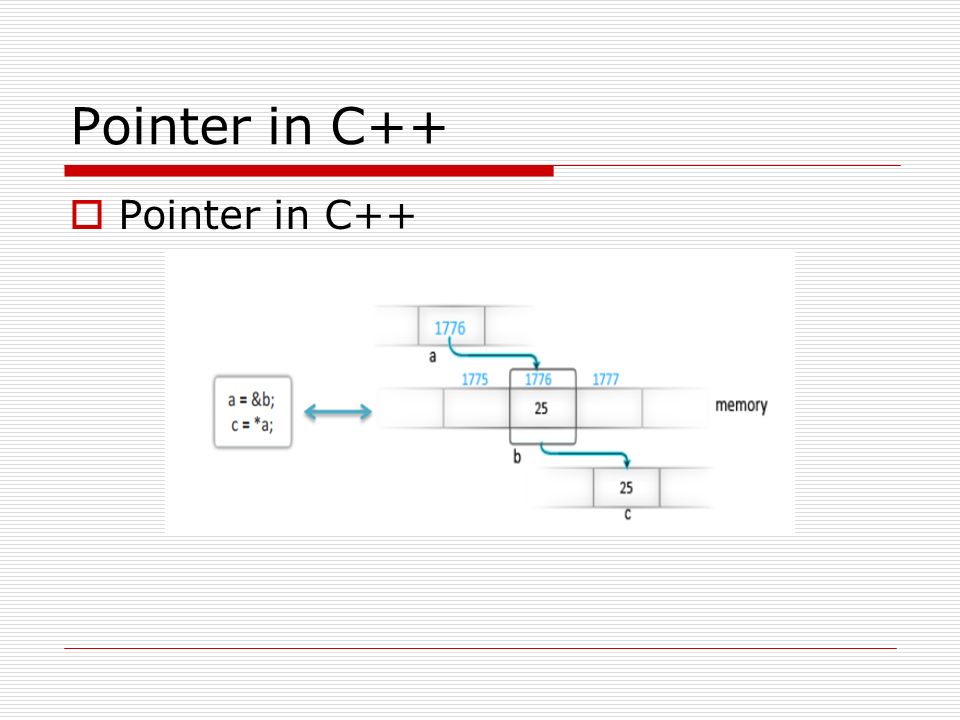 Pointer in C++

Pointer in C++

a = &b;
c = *a;

1776
a
1775 1776 1777
25
memory
b
25
c